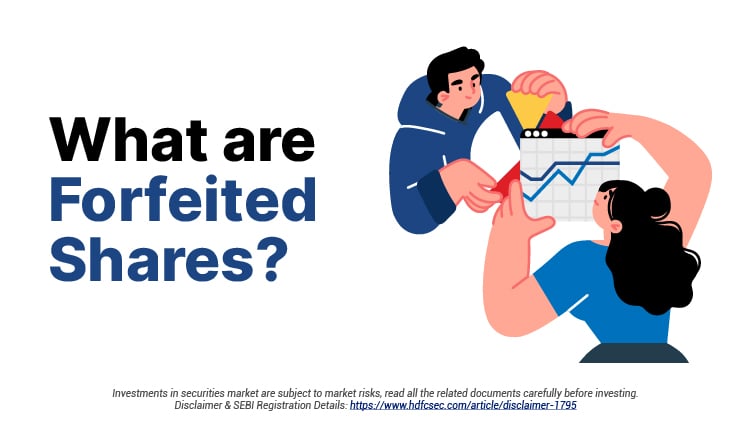 What are Forfeited Shares?

Investments in securities market are subject to market risks, read all the related documents carefully before investing.
Disclaimer & SEBI Registration Details: https://www.hdfcsec.com/article/disclaimer-1795